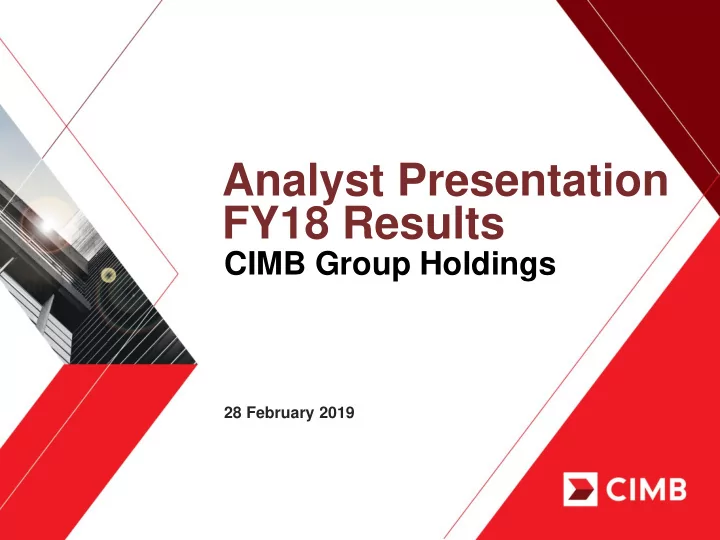 Analyst Presentation
FY18 Results
CIMB Group Holdings

28 February 2019

CIMB